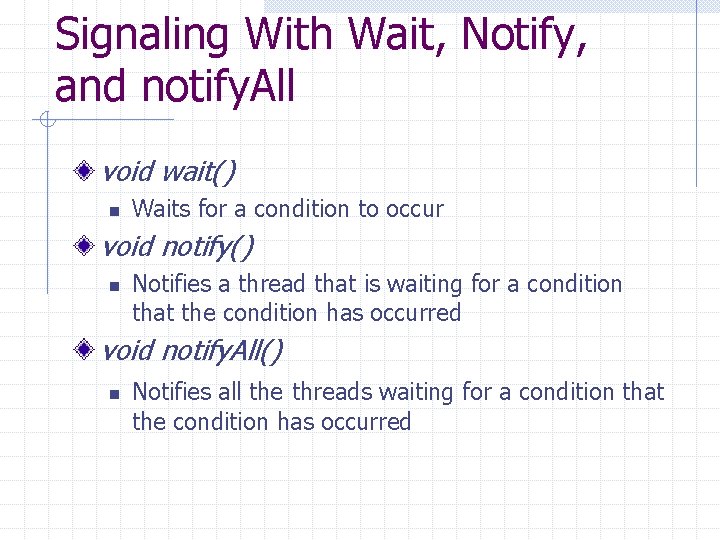 Signaling With Wait, Notify, and notifyAll

void wait()

Waits for a condition to occur

void notify()

Notifies a thread that is waiting for a condition that the condition has occurred

void notifyAll()

Notifies all the threads waiting for a condition that the condition has occurred